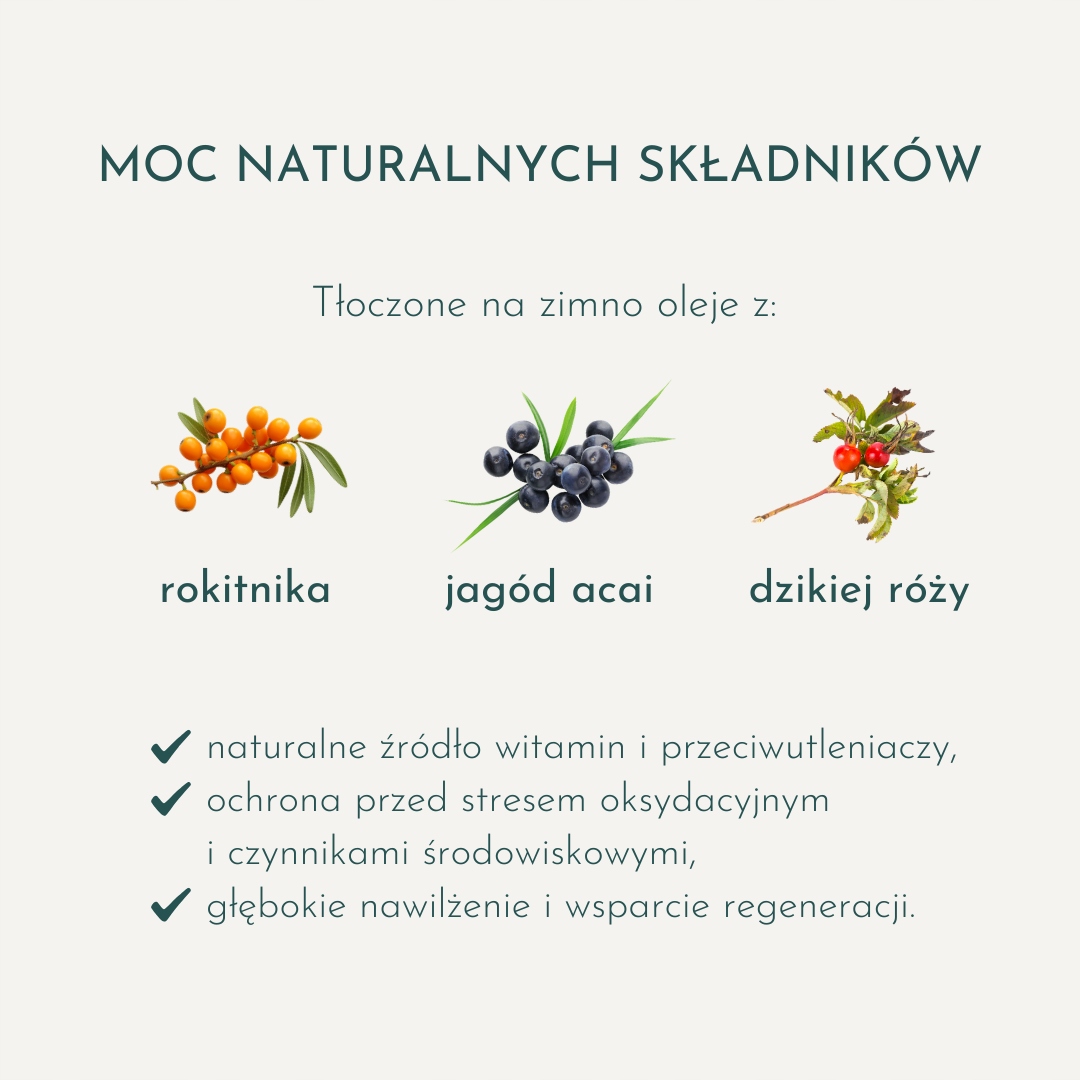 MOC NATURALNYCH SKŁADNIKÓW

Tłoczone na zimno oleje z:

rokitnika

jagód acai

dzikiej róży

✔ naturalne źródło witamin i przeciwutleniaczy,
✔ ochrona przed stresem oksydacyjnym i czynnikami środowiskowymi,
✔ głębokie nawilżenie i wsparcie regeneracji.